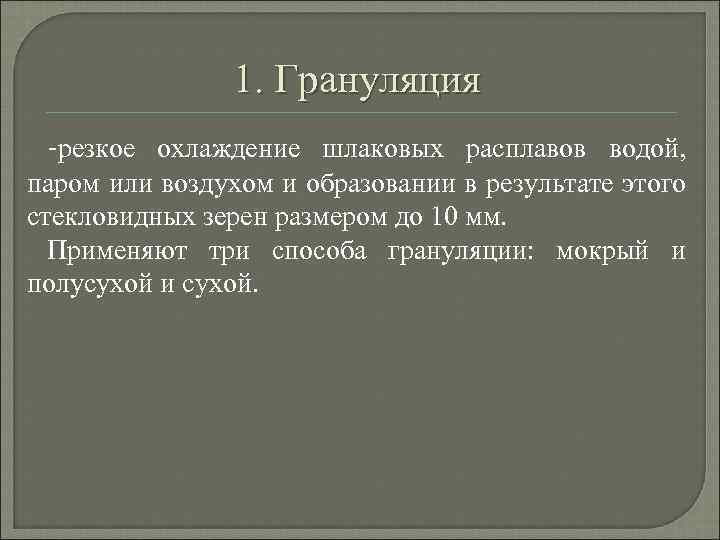 1. Грануляция

-резкое охлаждение шлаковых расплавов водой, паром или воздухом и образовании в результате этого стекловидных зерен размером до 10 мм.

Применяют три способа грануляции: мокрый и полусухой и сухой.